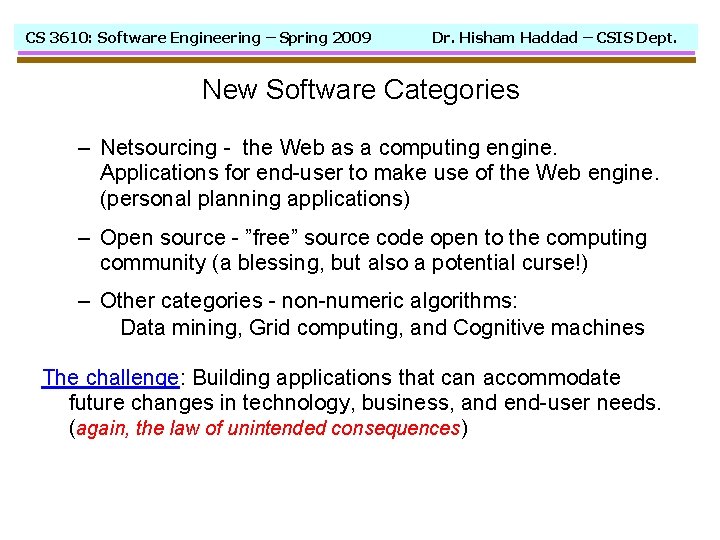 CS 3610: Software Engineering – Spring 2009 Dr. Hisham Haddad – CSIS Dept.

New Software Categories

– Netsourcing - the Web as a computing engine. Applications for end-user to make use of the Web engine. (personal planning applications)

– Open source - ”free” source code open to the computing community (a blessing, but also a potential curse!)

– Other categories - non-numeric algorithms: Data mining, Grid computing, and Cognitive machines

The challenge: Building applications that can accommodate future changes in technology, business, and end-user needs. (again, the law of unintended consequences)